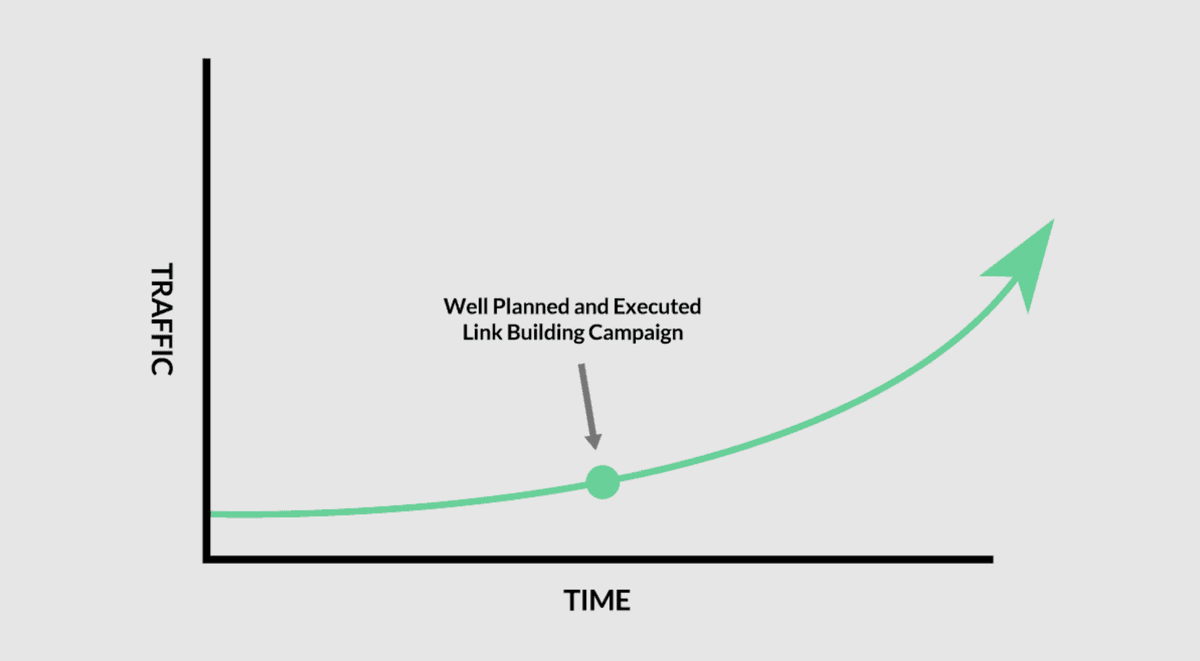 TRAFFIC

Well Planned and Executed Link Building Campaign

TIME